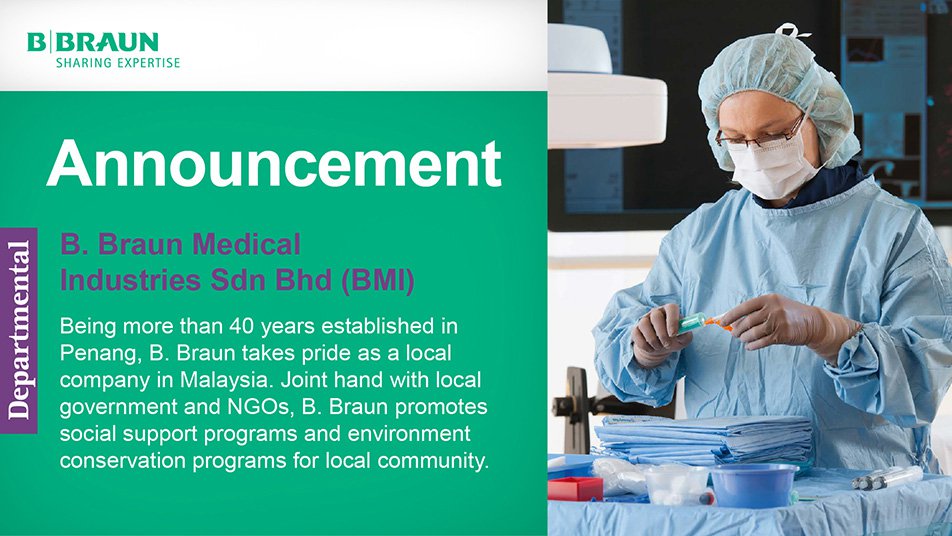 B|BRAUN
SHARING EXPERTISE

Announcement

Departmental

B. Braun Medical Industries Sdn Bhd (BMI)

Being more than 40 years established in Penang, B. Braun takes pride as a local company in Malaysia. Joint hand with local government and NGOs, B. Braun promotes social support programs and environment conservation programs for local community.